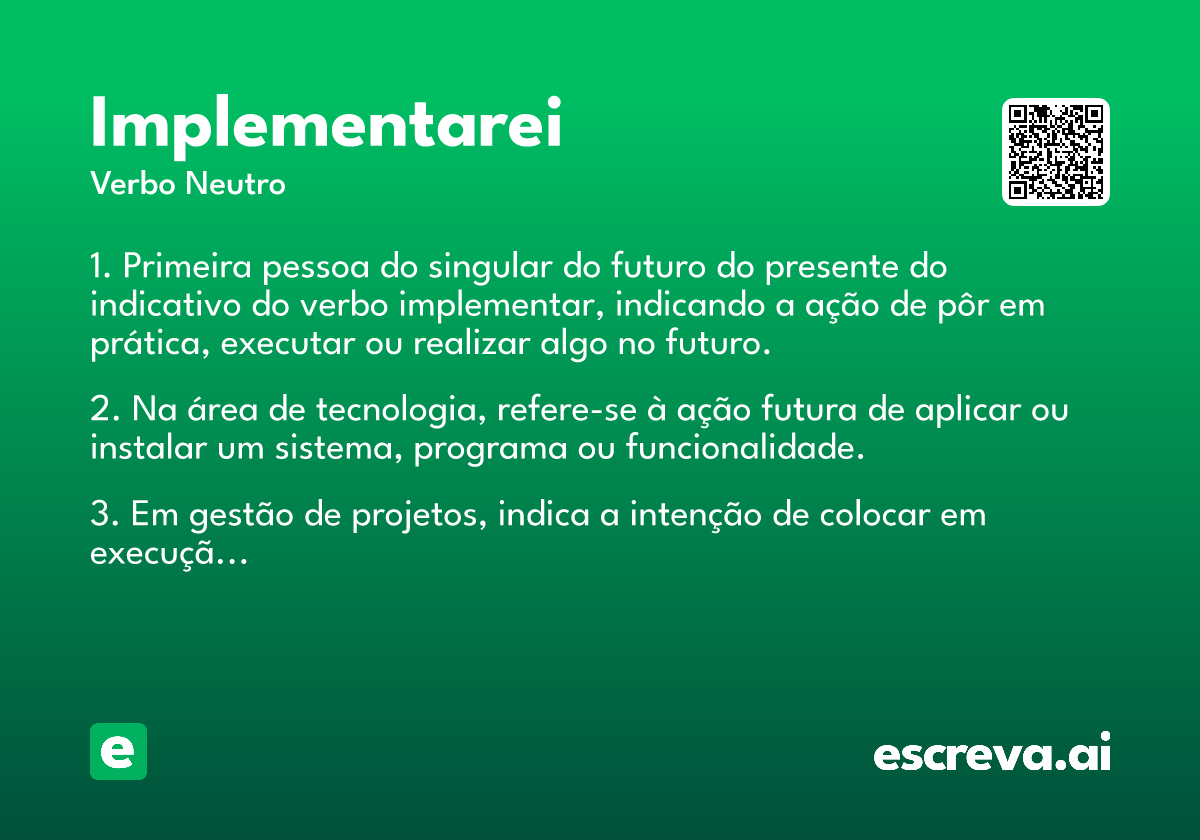 Implementarei
Verbo Neutro

1. Primeira pessoa do singular do futuro do presente do indicativo do verbo implementar, indicando a ação de pôr em prática, executar ou realizar algo no futuro.

2. Na área de tecnologia, refere-se à ação futura de aplicar ou instalar um sistema, programa ou funcionalidade.

3. Em gestão de projetos, indica a intenção de colocar em execuçã...

e

escreva.ai